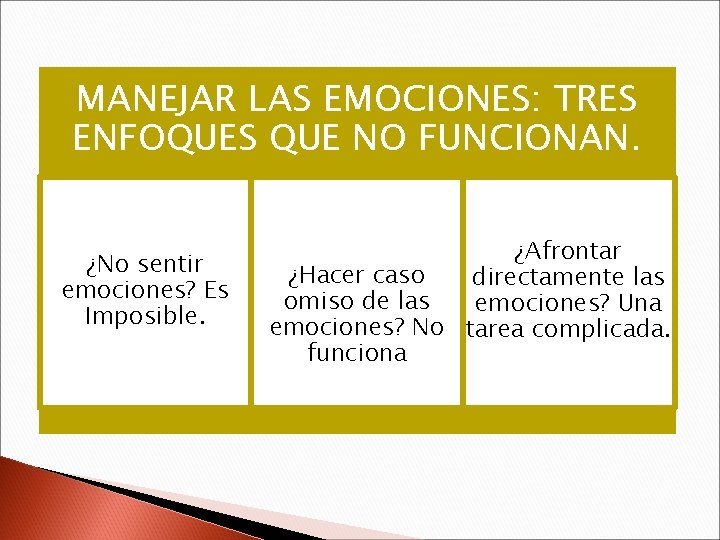 MANEJAR LAS EMOCIONES: TRES ENFOQUES QUE NO FUNCIONAN.

¿No sentir emociones? Es Imposible.

¿Hacer caso omiso de las emociones? No funciona

¿Afrontar directamente las emociones? Una tarea complicada.